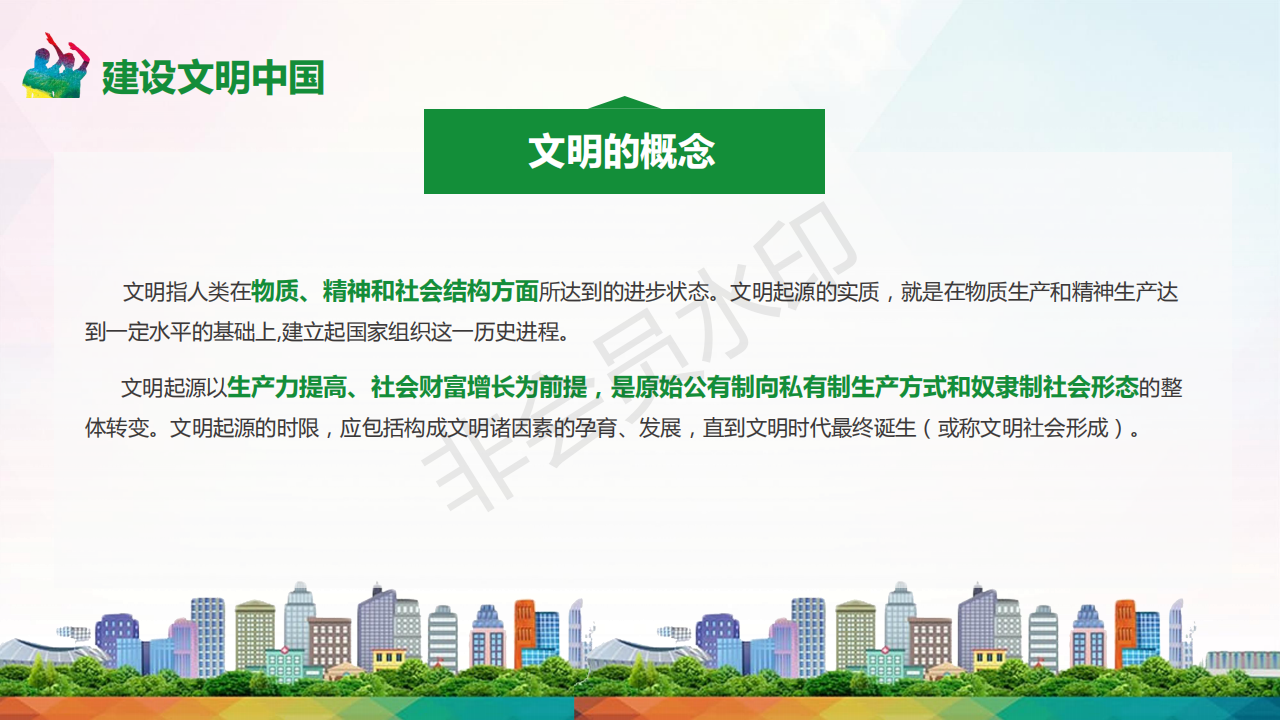 建设文明中国

文明的概念

文明指人类在物质、精神和社会结构方面所达到的进步状态。文明起源的实质，就是在物质生产和精神生产达到一定水平的基础上,建立起国家组织这一历史进程。

文明起源以生产力提高、社会财富增长为前提，是原始公有制向私有制生产方式和奴隶制社会形态的整体转变。文明起源的时限，应包括构成文明诸因素的孕育、发展，直到文明时代最终诞生（或称文明社会形成）。

非会员水印